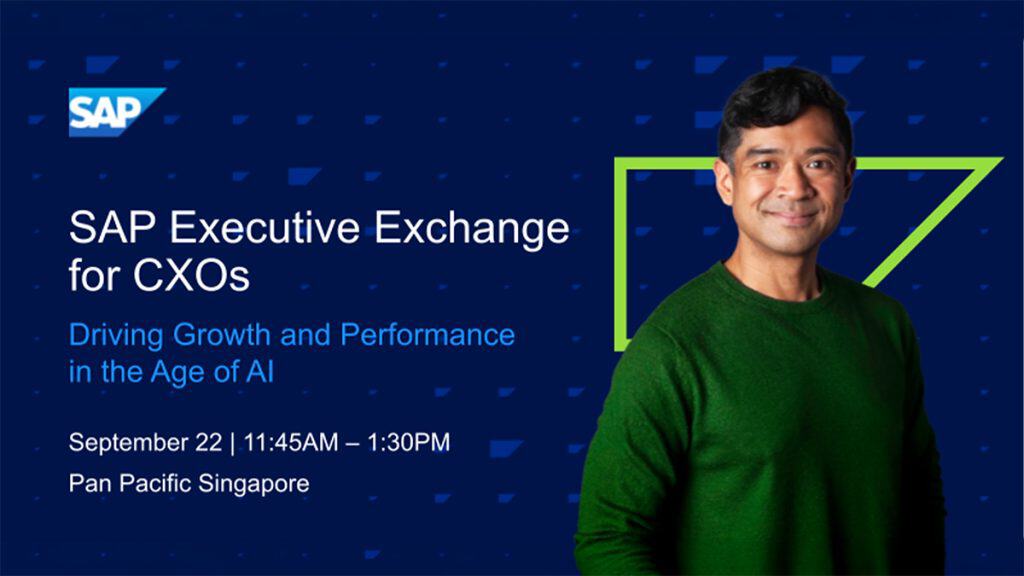 SAP

SAP Executive Exchange for CXOs

Driving Growth and Performance in the Age of AI

September 22 | 11:45AM – 1:30PM

Pan Pacific Singapore